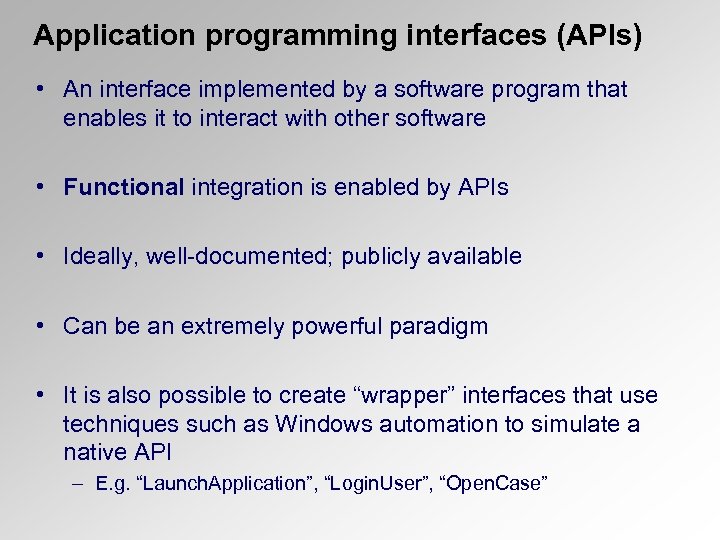 Application programming interfaces (APIs)

• An interface implemented by a software program that enables it to interact with other software

• Functional integration is enabled by APIs

• Ideally, well-documented; publicly available

• Can be an extremely powerful paradigm

• It is also possible to create “wrapper” interfaces that use techniques such as Windows automation to simulate a native API
– E.g. “LaunchApplication”, “LoginUser”, “OpenCase”